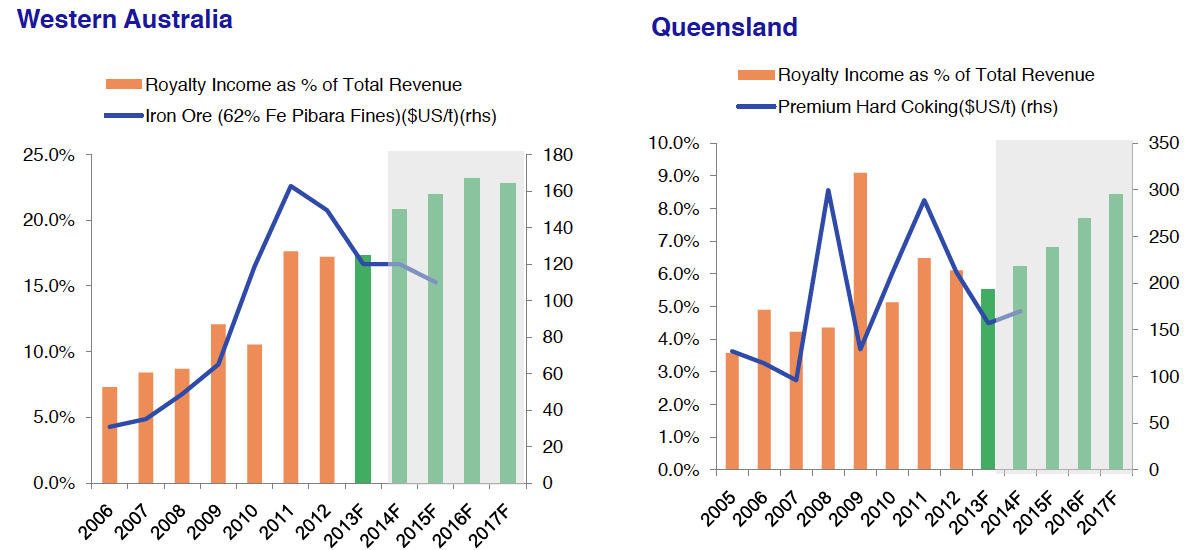 Western Australia

Royalty Income as % of Total Revenue
Iron Ore (62% Fe Pibara Fines)($US/t)(rhs)

25.0%
20.0%
15.0%
10.0%
5.0%
0.0%

180
160
140
120
100
80
60
40
20
0

2006 2007 2008 2009 2010 2011 2012 2013F 2014F 2015F 2016F 2017F

Queensland

Royalty Income as % of Total Revenue
Premium Hard Coking($US/t) (rhs)

10.0%
9.0%
8.0%
7.0%
6.0%
5.0%
4.0%
3.0%
2.0%
1.0%
0.0%

350
300
250
200
150
100
50
0

2005 2006 2007 2008 2009 2010 2011 2012 2013F 2014F 2015F 2016F 2017F